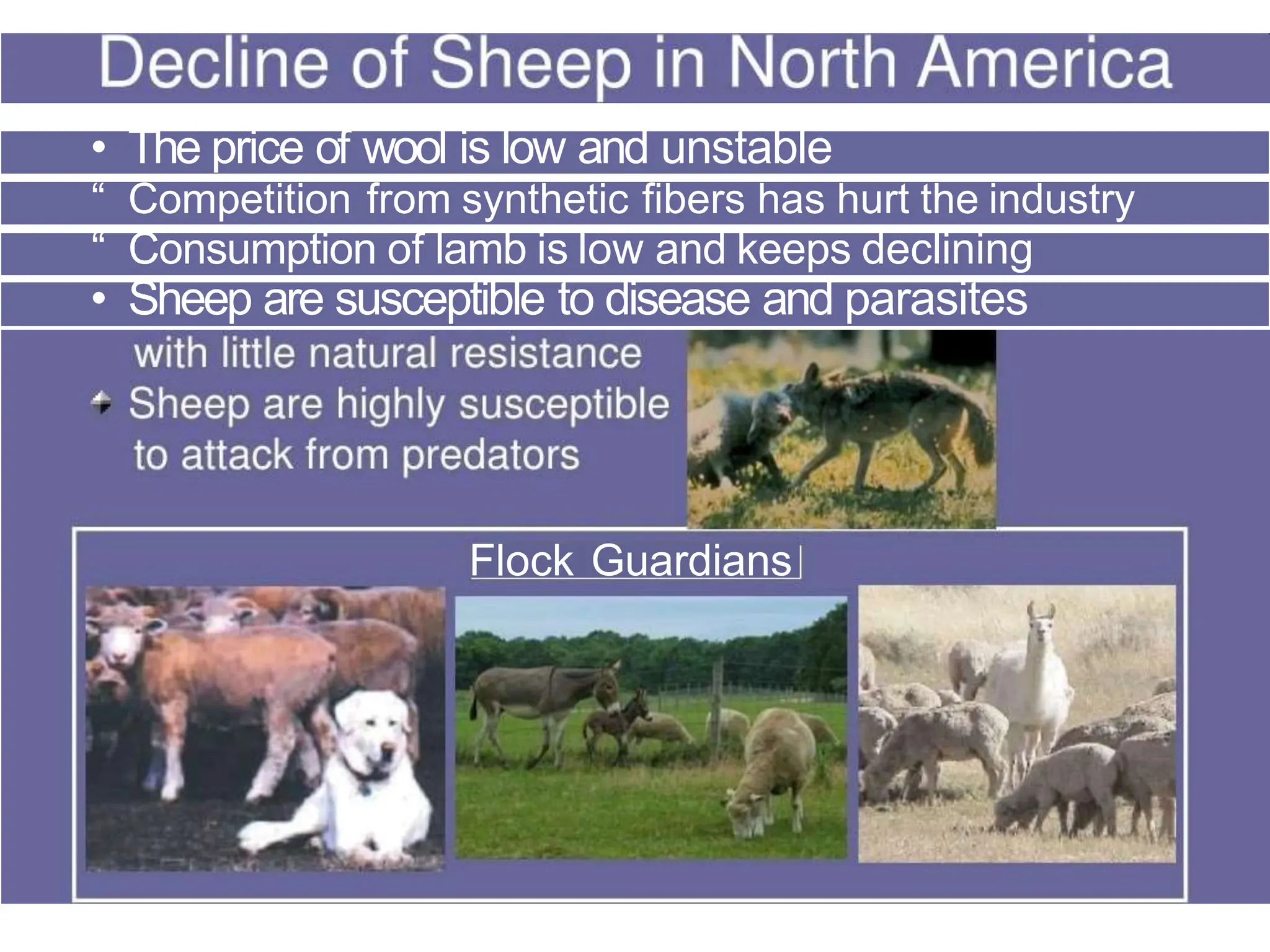 Decline of Sheep in North America

• The price of wool is low and unstable

“ Competition from synthetic fibers has hurt the industry

“ Consumption of lamb is low and keeps declining

• Sheep are susceptible to disease and parasites with little natural resistance

Sheep are highly susceptible to attack from predators

Flock Guardians